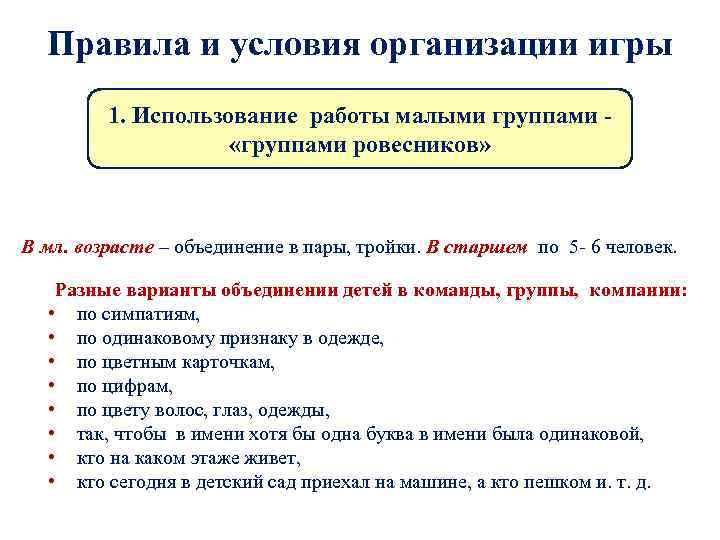 Правила и условия организации игры

1. Использование работы малыми группами - «группами ровесников»

В мл. возрасте – объединение в пары, тройки. В старшем по 5- 6 человек.

Разные варианты объединении детей в команды, группы, компании:
• по симпатиям,
• по одинаковому признаку в одежде,
• по цветным карточкам,
• по цифрам,
• по цвету волос, глаз, одежды,
• так, чтобы в имени хотя бы одна буква в имени была одинаковой,
• кто на каком этаже живет,
• кто сегодня в детский сад приехал на машине, а кто пешком и. т. д.